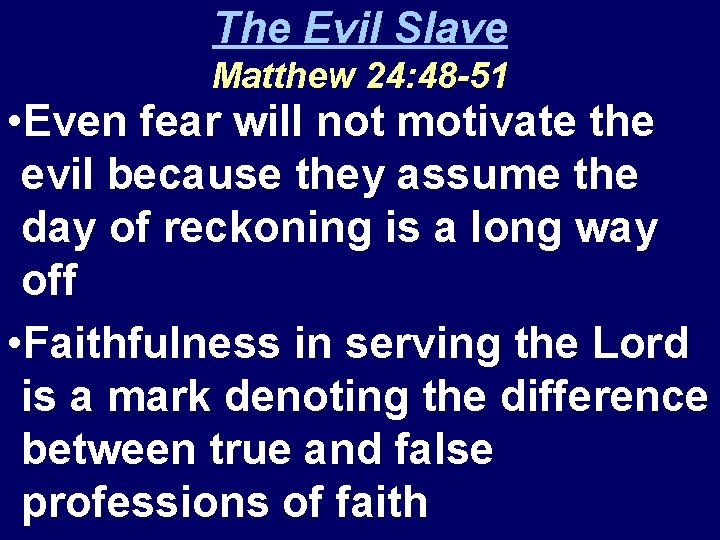 The Evil Slave
Matthew 24:48-51

•Even fear will not motivate the evil because they assume the day of reckoning is a long way off

•Faithfulness in serving the Lord is a mark denoting the difference between true and false professions of faith